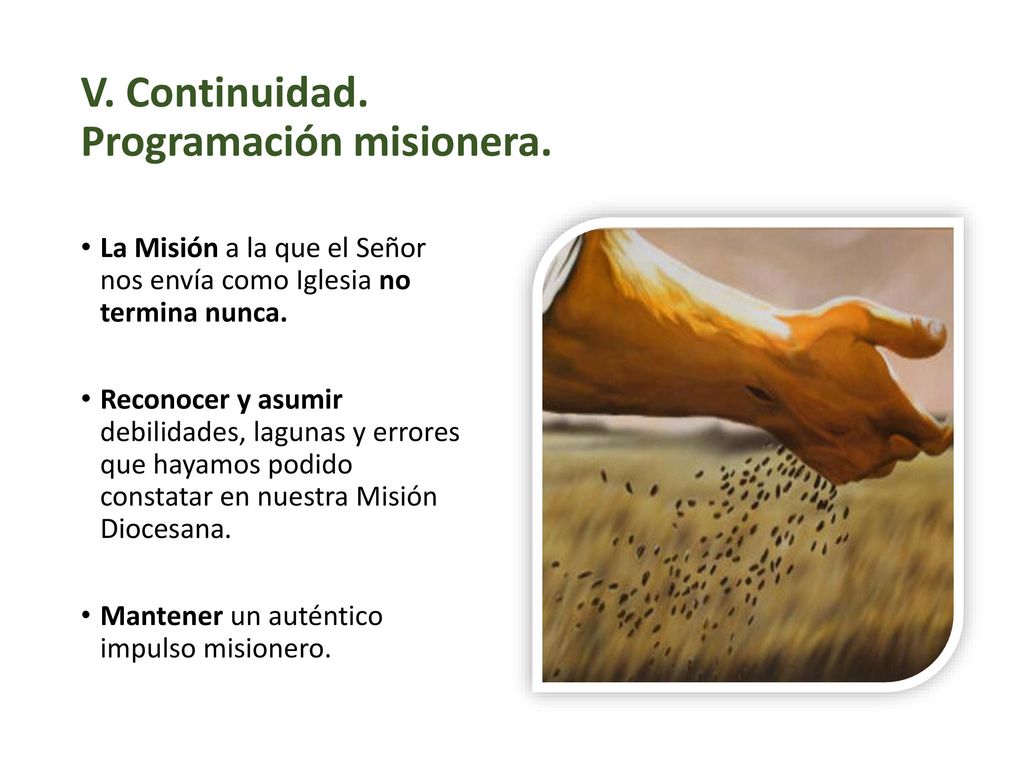 V. Continuidad.
Programación misionera.

• La Misión a la que el Señor nos envía como Iglesia no termina nunca.

• Reconocer y asumir debilidades, lagunas y errores que hayamos podido constatar en nuestra Misión Diocesana.

• Mantener un auténtico impulso misionero.